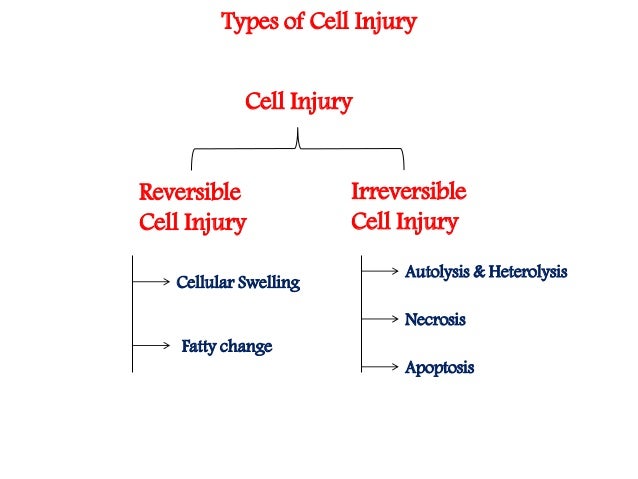 Types of Cell Injury

Cell Injury

Reversible Cell Injury

Cellular Swelling

Fatty change

Irreversible Cell Injury

Autolysis & Heterolysis

Necrosis

Apoptosis